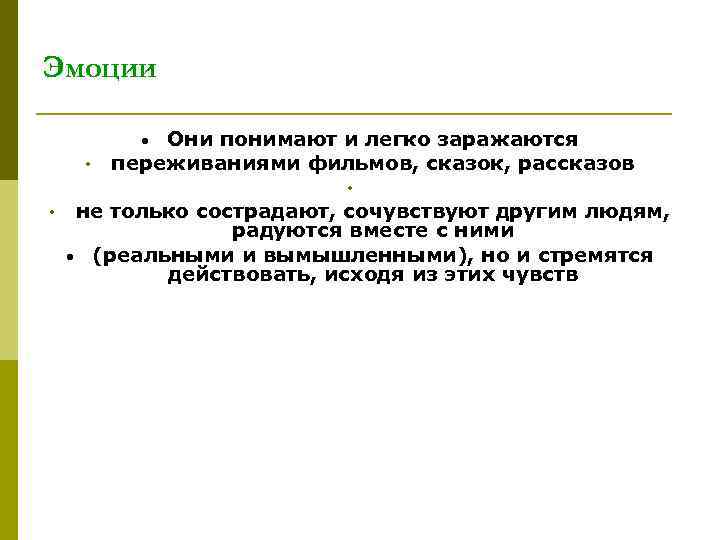 Эмоции

• Они понимают и легко заражаются
• переживаниями фильмов, сказок, рассказов
•
• не только сострадают, сочувствуют другим людям, радуются вместе с ними
• (реальными и вымышленными), но и стремятся действовать, исходя из этих чувств